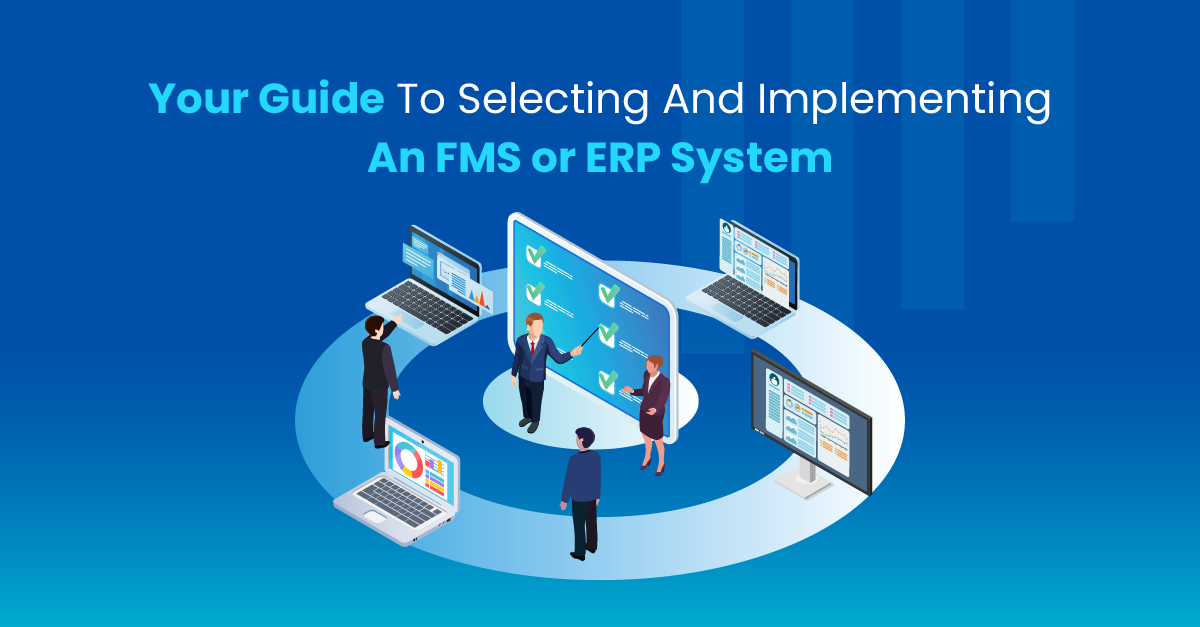 Your Guide To Selecting And Implementing
An FMS or ERP System